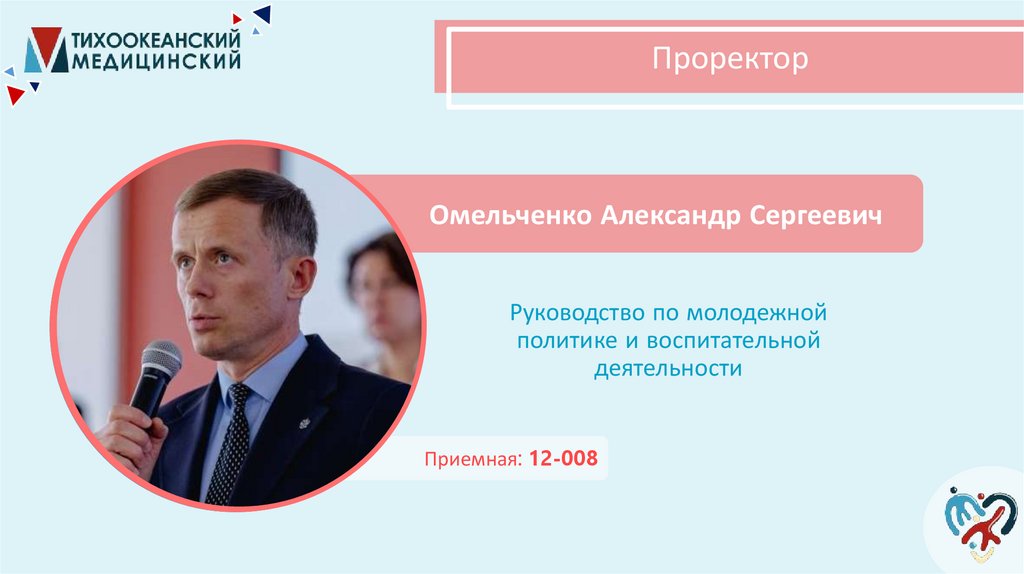 ТИХООКЕАНСКИЙ МЕДИЦИНСКИЙ

Проректор

Омельченко Александр Сергеевич

Руководство по молодежной политике и воспитательной деятельности

Приемная: 12-008